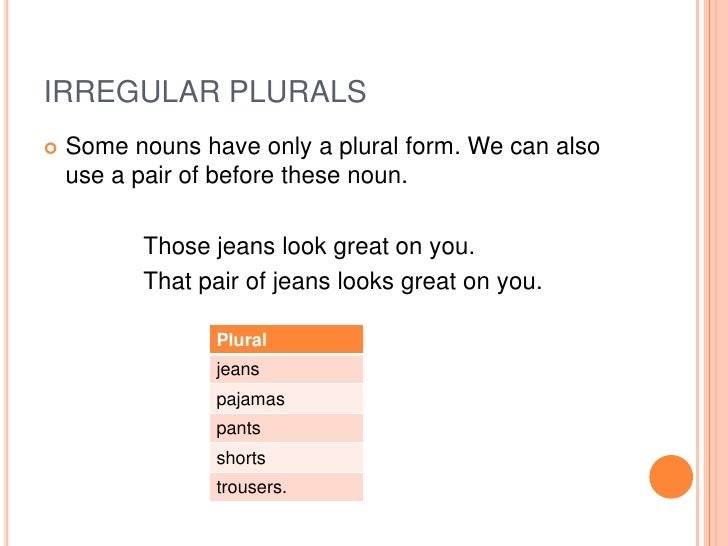 IRREGULAR PLURALS

Some nouns have only a plural form. We can also use a pair of before these noun.

Those jeans look great on you.
That pair of jeans looks great on you.

| Plural |
|---|
| jeans |
| pajamas |
| pants |
| shorts |
| trousers. |